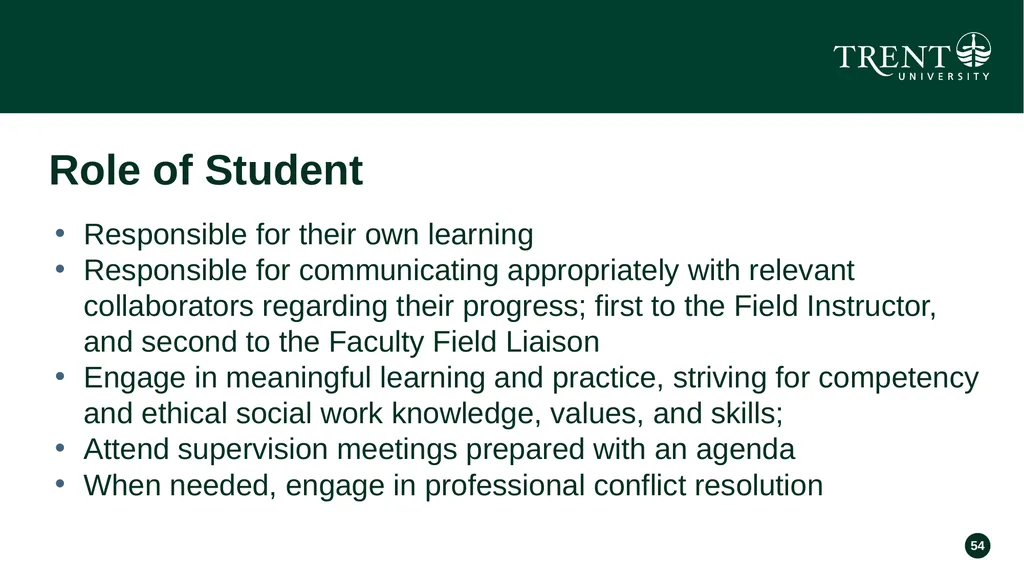 TRENT
UNIVERSITY

Role of Student

• Responsible for their own learning
• Responsible for communicating appropriately with relevant collaborators regarding their progress; first to the Field Instructor, and second to the Faculty Field Liaison
• Engage in meaningful learning and practice, striving for competency and ethical social work knowledge, values, and skills;
• Attend supervision meetings prepared with an agenda
• When needed, engage in professional conflict resolution

54